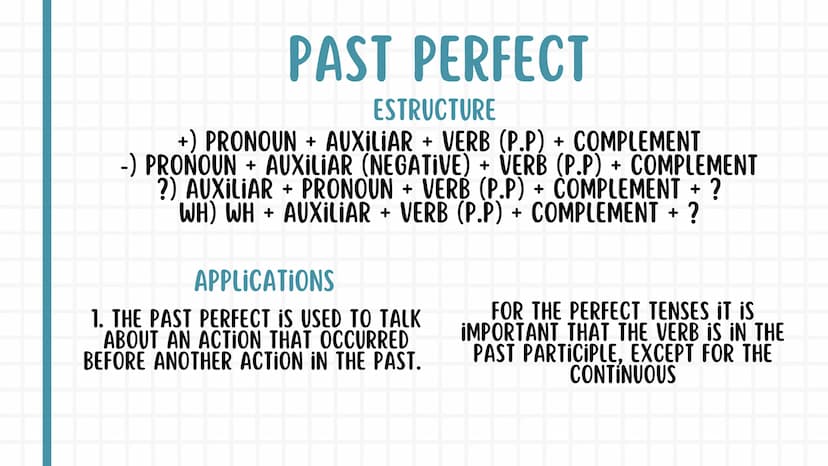 PAST PERFECT

ESTRUCTURE

+) PRONOUN + AUXILIAR + VERB (P.P) + COMPLEMENT
-) PRONOUN + AUXILIAR (NEGATIVE) + VERB (P.P) + COMPLEMENT
?) AUXILIAR + PRONOUN + VERB (P.P) + COMPLEMENT + ?
WH) WH + AUXILIAR + VERB (P.P) + COMPLEMENT + ?

APPLICATIONS

1. THE PAST PERFECT IS USED TO TALK ABOUT AN ACTION THAT OCCURRED BEFORE ANOTHER ACTION IN THE PAST.

FOR THE PERFECT TENSES IT IS IMPORTANT THAT THE VERB IS IN THE PAST PARTICIPLE, EXCEPT FOR THE CONTINUOUS